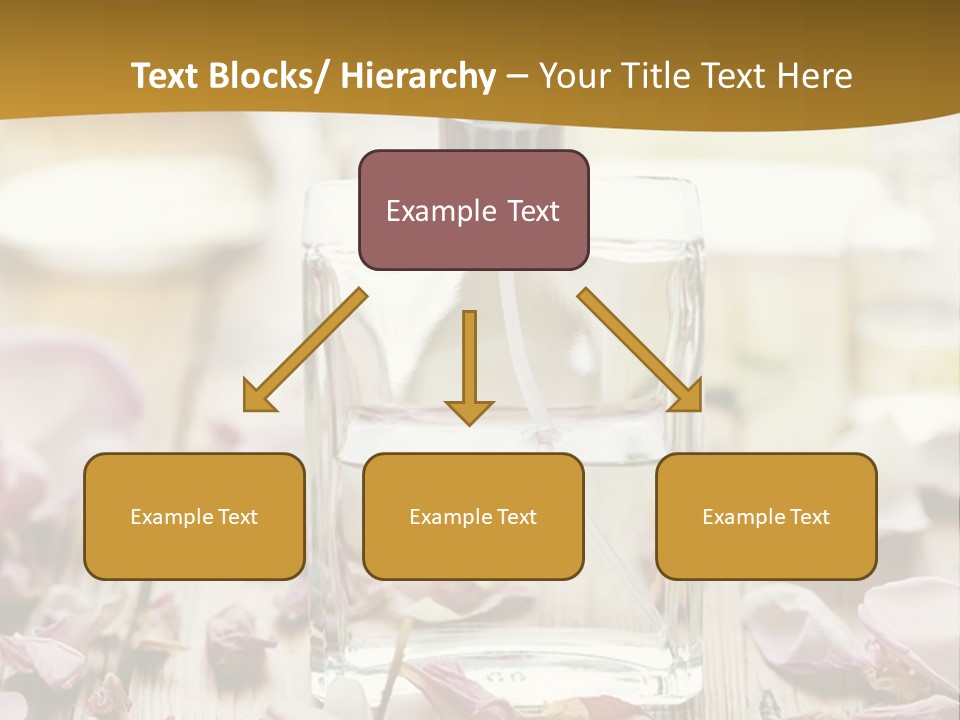 Text Blocks/ Hierarchy – Your Title Text Here

Example Text

Example Text

Example Text

Example Text